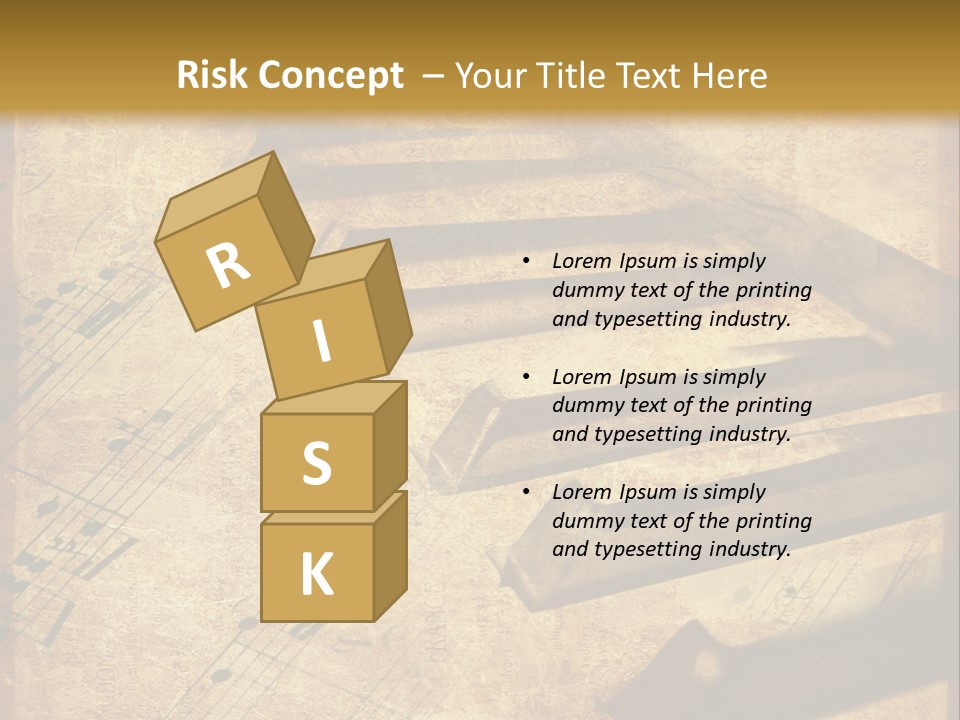 Risk Concept – Your Title Text Here

R
I
S
K

• Lorem Ipsum is simply dummy text of the printing and typesetting industry.

• Lorem Ipsum is simply dummy text of the printing and typesetting industry.

• Lorem Ipsum is simply dummy text of the printing and typesetting industry.